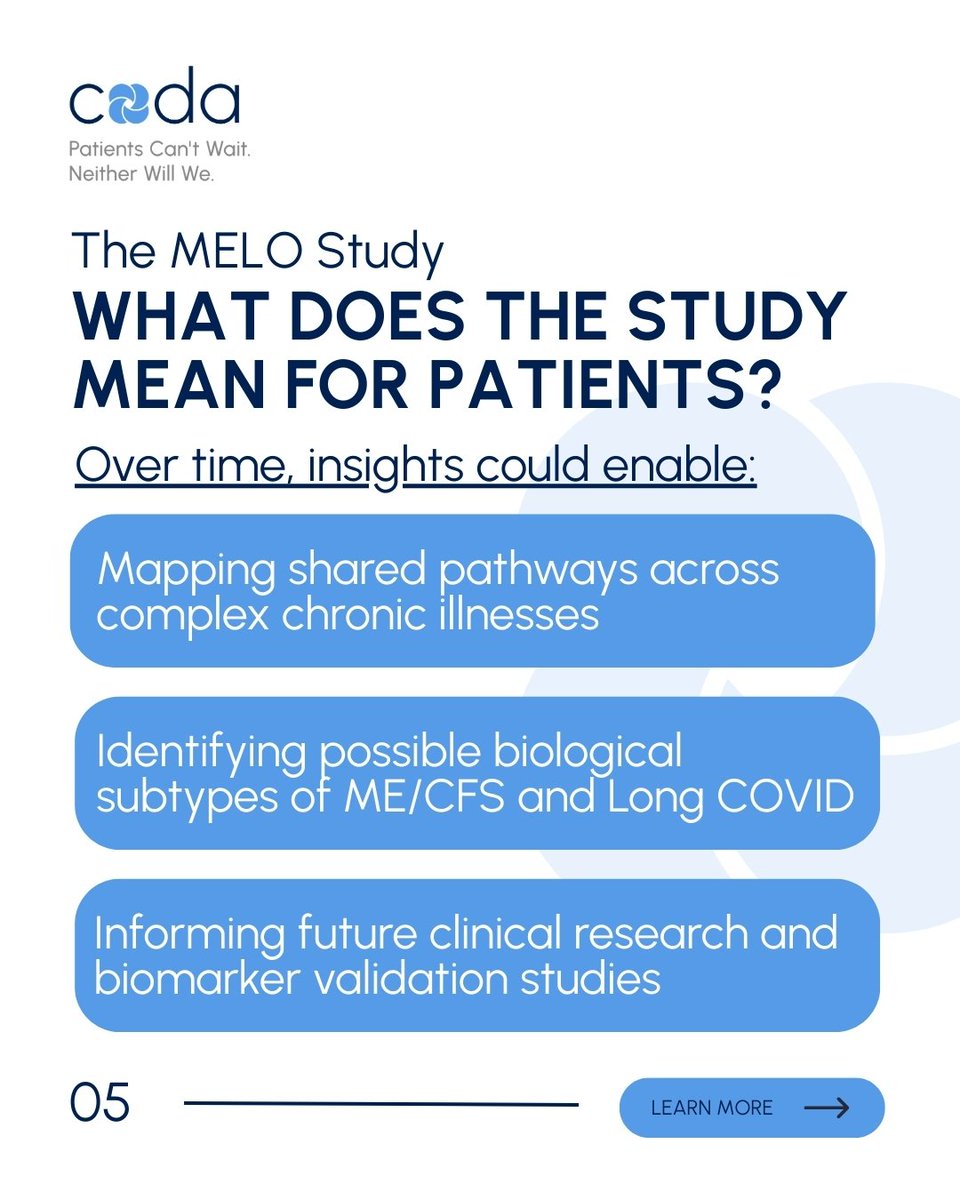 coda
Patients Can't Wait.
Neither Will We.

The MELO Study
WHAT DOES THE STUDY MEAN FOR PATIENTS?

Over time, insights could enable:

Mapping shared pathways across complex chronic illnesses

Identifying possible biological subtypes of ME/CFS and Long COVID

Informing future clinical research and biomarker validation studies

05

LEARN MORE